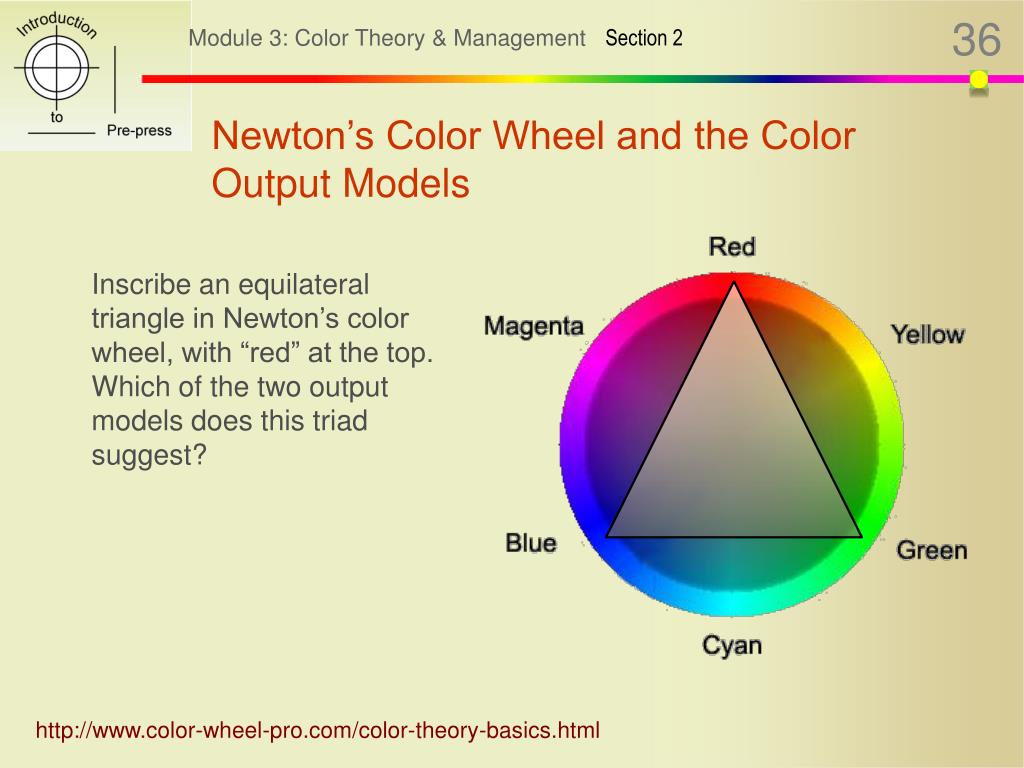 Introduction
to
Pre-press

Module 3: Color Theory & Management Section 2

36

Newton's Color Wheel and the Color Output Models

Inscribe an equilateral triangle in Newton's color wheel, with "red" at the top. Which of the two output models does this triad suggest?

Red
Magenta
Yellow
Blue
Green
Cyan

http://www.color-wheel-pro.com/color-theory-basics.html